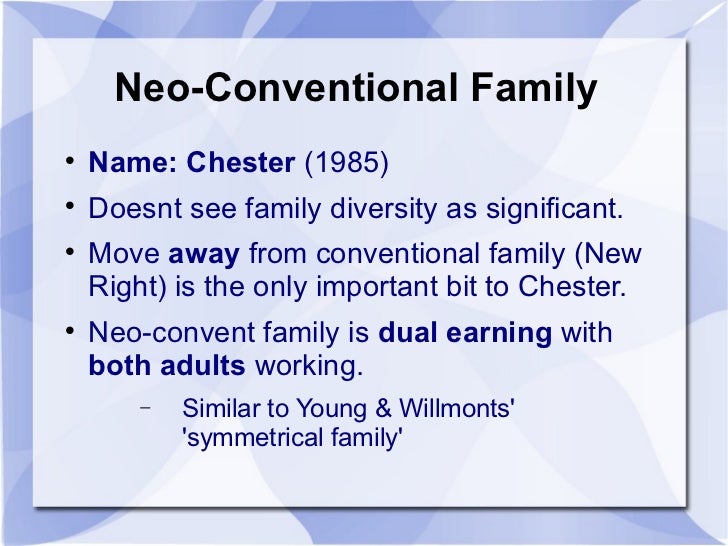 Neo-Conventional Family

• Name: Chester (1985)

• Doesnt see family diversity as significant.

• Move away from conventional family (New Right) is the only important bit to Chester.

• Neo-convent family is dual earning with both adults working.

– Similar to Young & Willmonts' 'symmetrical family'